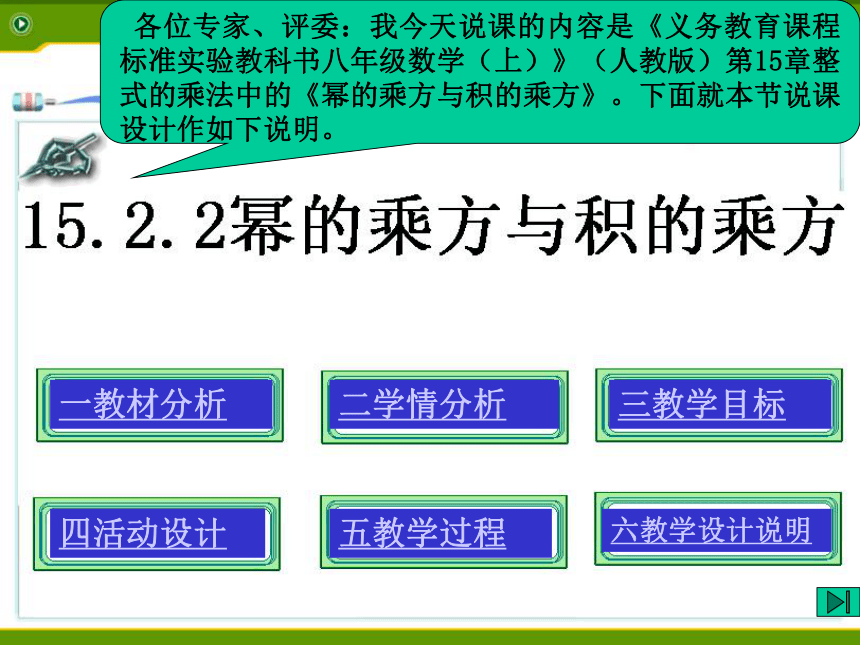 各位专家、评委：我今天说课的内容是《义务教育课程标准实验教科书八年级数学（上）》（人教版）第15章整式的乘法中的《幂的乘方与积的乘方》。下面就本节说课设计作如下说明。

15.2.2幂的乘方与积的乘方

一教材分析

二学情分析

三教学目标

四活动设计

五教学过程

六教学设计说明